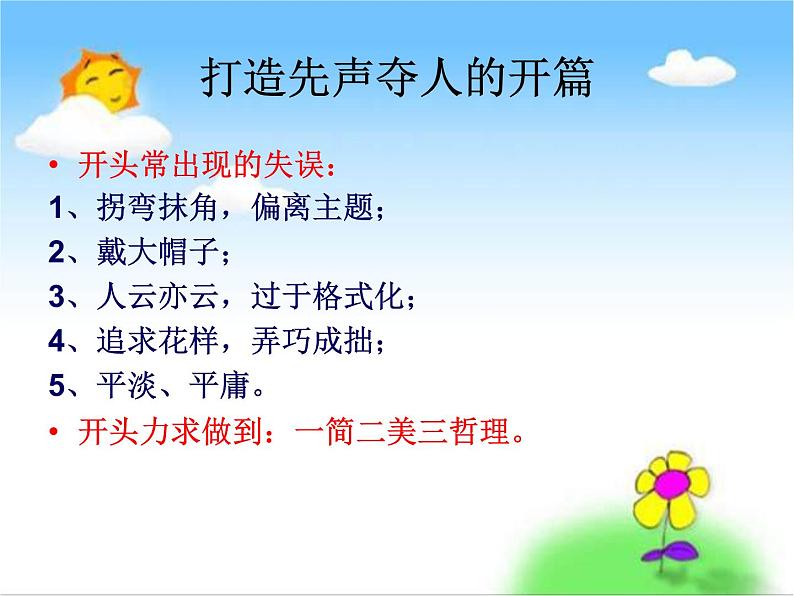 打造先声夺人的开篇

• 开头常出现的失误：
1、拐弯抹角，偏离主题；
2、戴大帽子；
3、人云亦云，过于格式化；
4、追求花样，弄巧成拙；
5、平淡、平庸。
• 开头力求做到：一简二美三哲理。